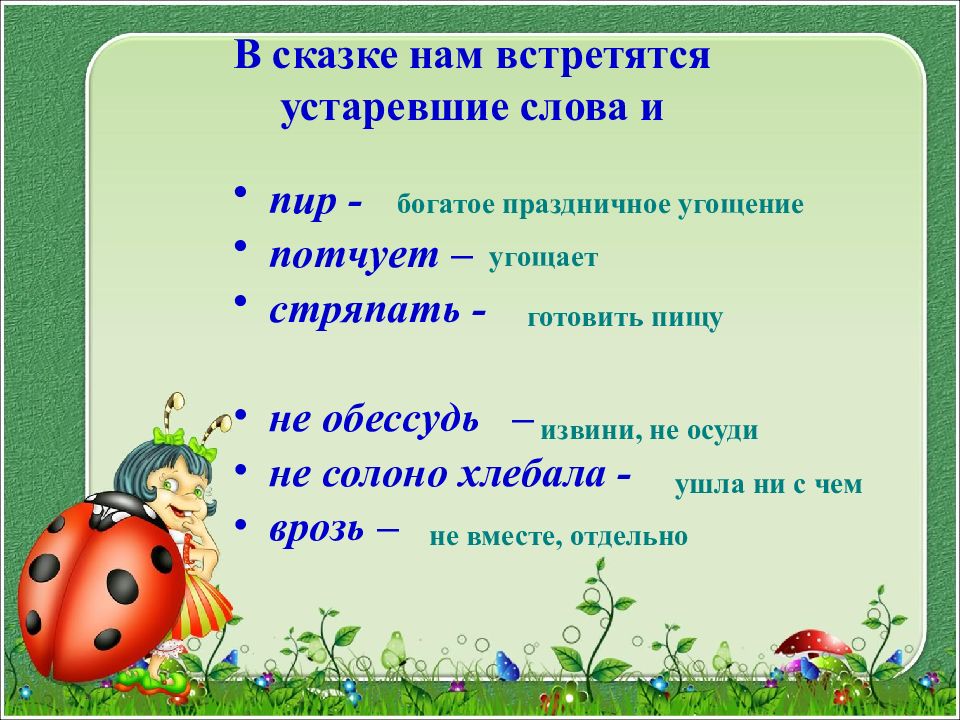 В сказке нам встретятся устаревшие слова и

• пир - богатое праздничное угощение
• потчует – угощает
• стряпать - готовить пищу

• не обессудь – извини, не осуди
• не солоно хлебала - ушла ни с чем
• врозь – не вместе, отдельно